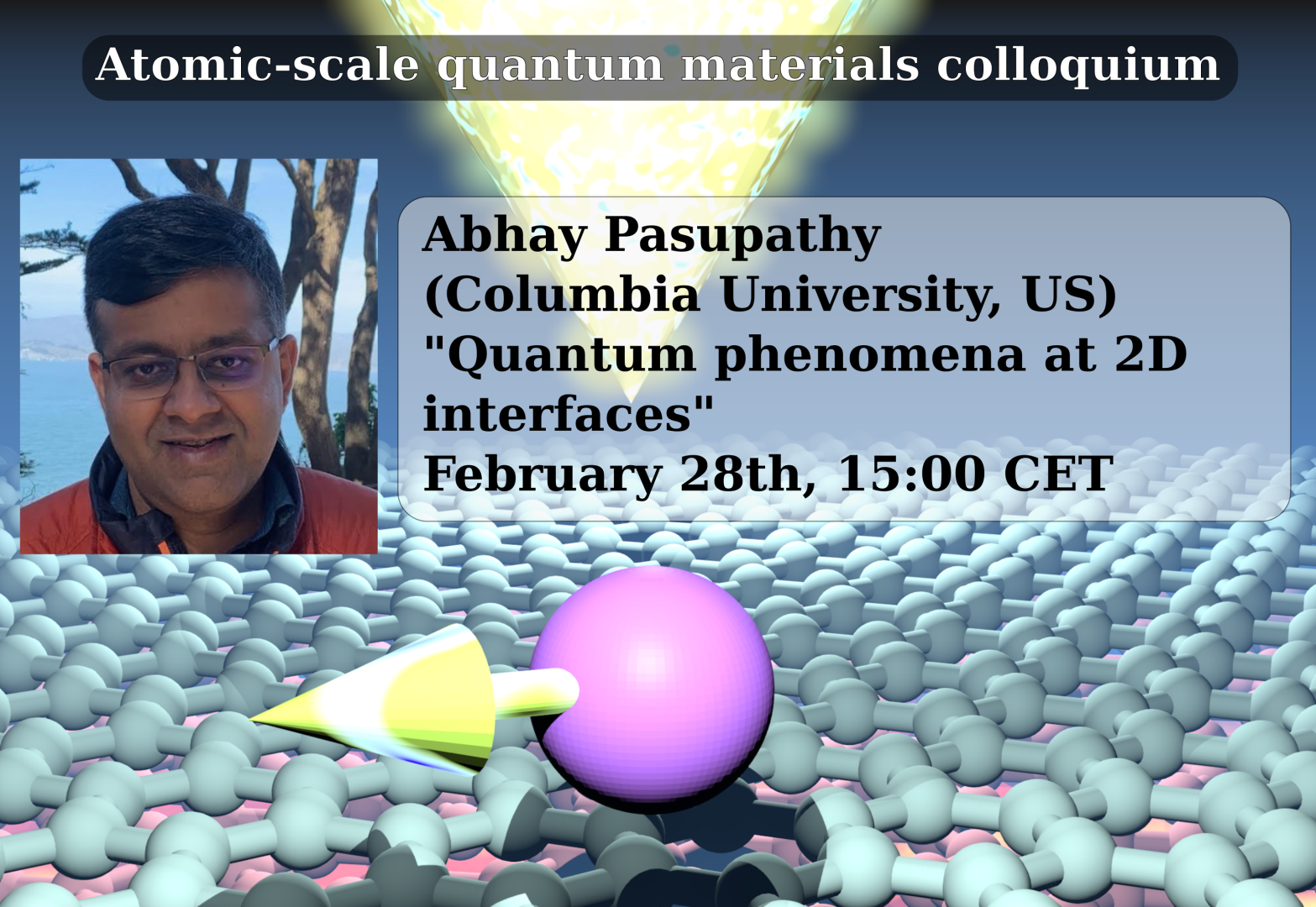 Atomic-scale quantum materials colloquium

Abhay Pasupathy
(Columbia University, US)
"Quantum phenomena at 2D interfaces"
February 28th, 15:00 CET